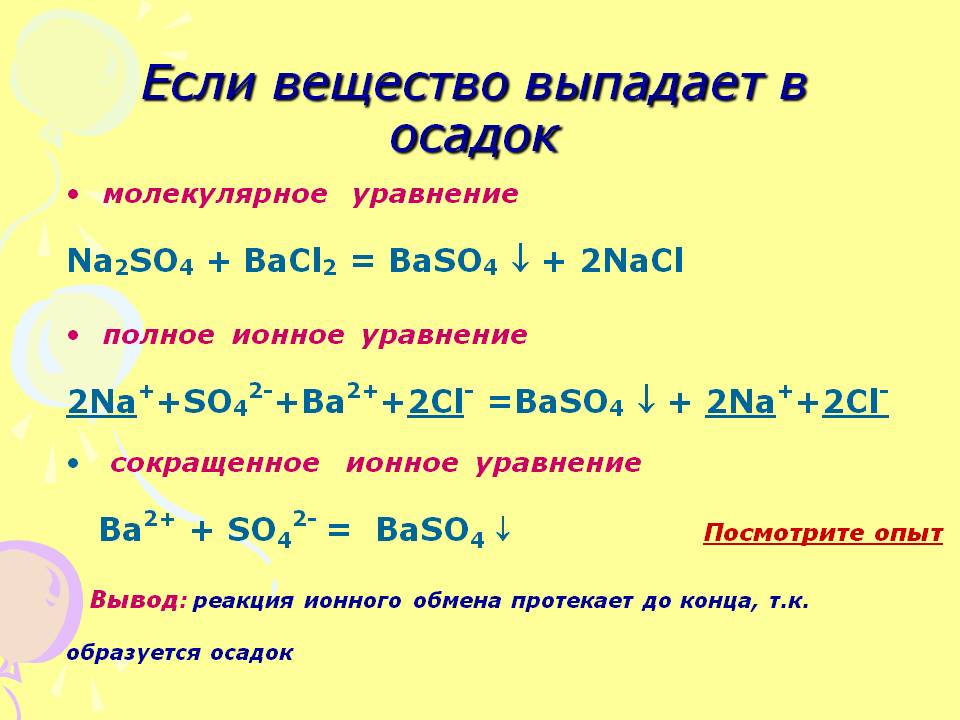 Если вещество выпадает в осадок

• молекулярное уравнение

$Na_2SO_4 + BaCl_2 = BaSO_4 \downarrow + 2NaCl$

• полное ионное уравнение

$2Na^+ + SO_4^{2-} + Ba^{2+} + 2Cl^- = BaSO_4 \downarrow + 2Na^+ + 2Cl^-$

• сокращенное ионное уравнение

$Ba^{2+} + SO_4^{2-} = BaSO_4 \downarrow$

Посмотрите опыт

Вывод: реакция ионного обмена протекает до конца, т.к. образуется осадок